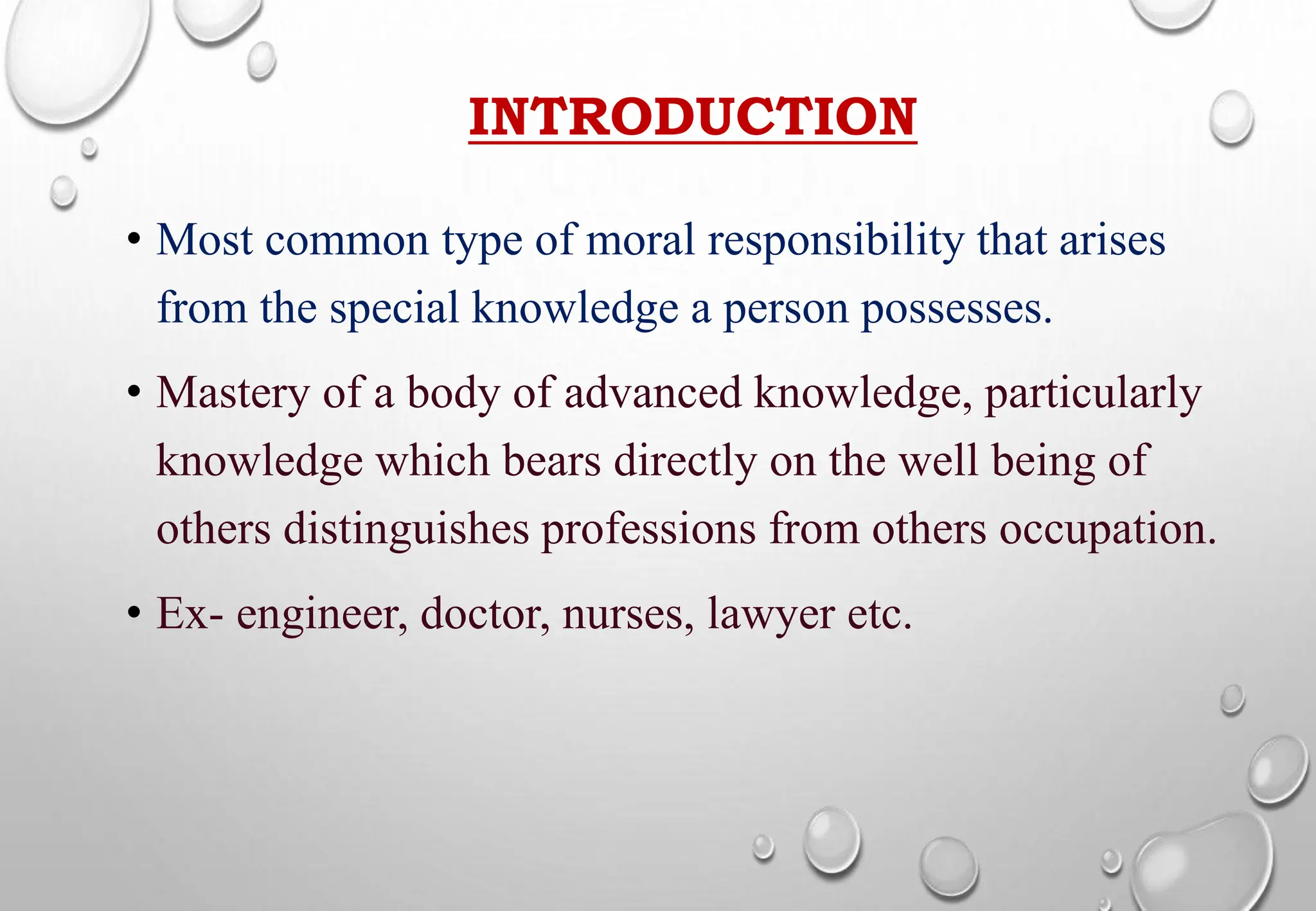 INTRODUCTION

• Most common type of moral responsibility that arises from the special knowledge a person possesses.

• Mastery of a body of advanced knowledge, particularly knowledge which bears directly on the well being of others distinguishes professions from others occupation.

• Ex- engineer, doctor, nurses, lawyer etc.